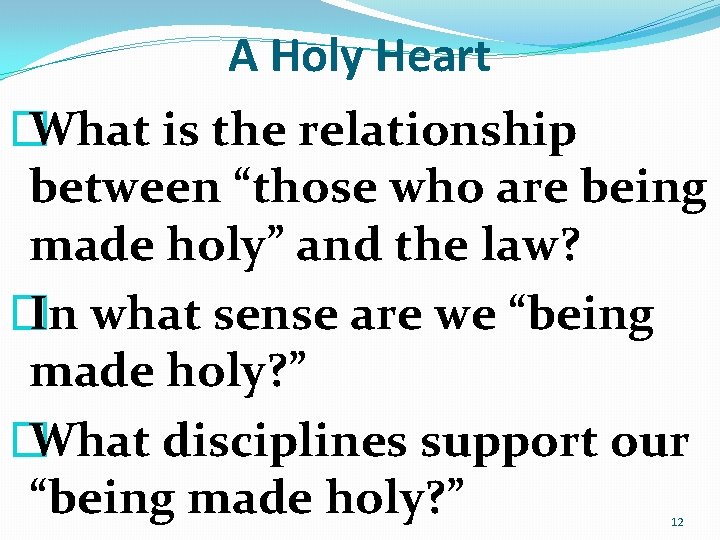 A Holy Heart

What is the relationship between “those who are being made holy” and the law?

In what sense are we “being made holy?”

What disciplines support our “being made holy?”

12